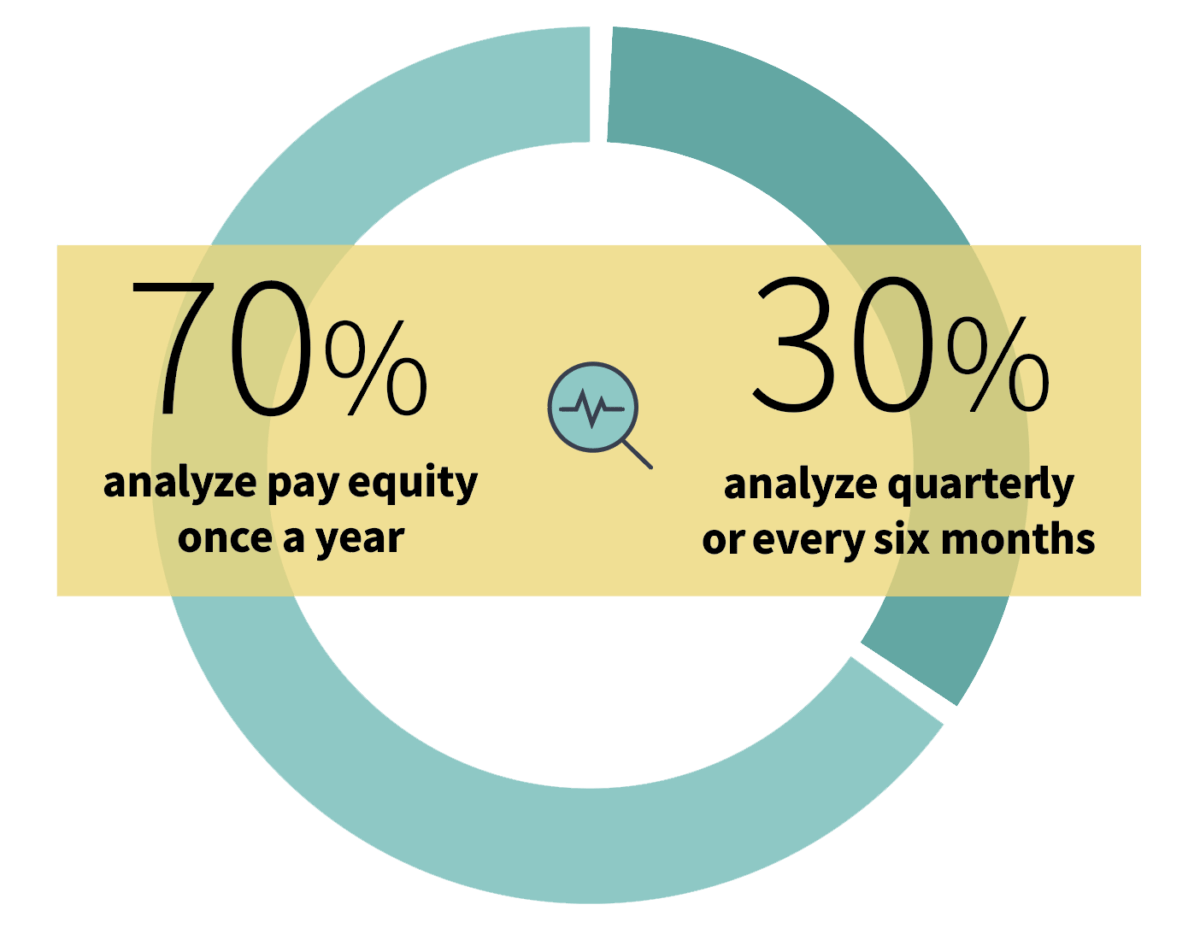 70%

analyze pay equity once a year

30%

analyze quarterly or every six months